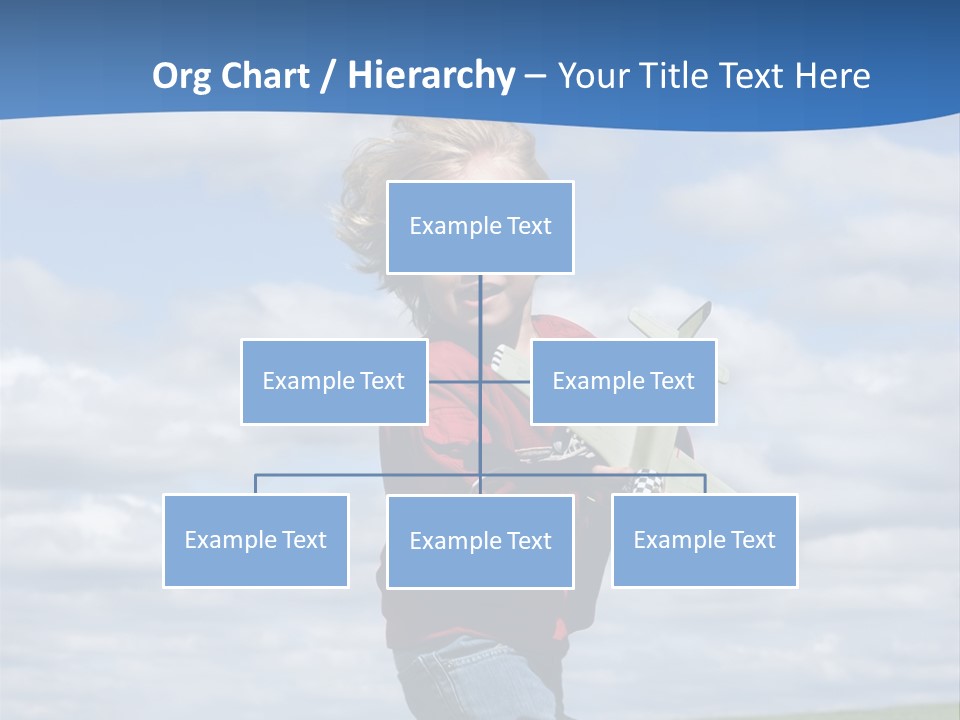 Org Chart / Hierarchy – Your Title Text Here

Example Text

Example Text

Example Text

Example Text

Example Text

Example Text